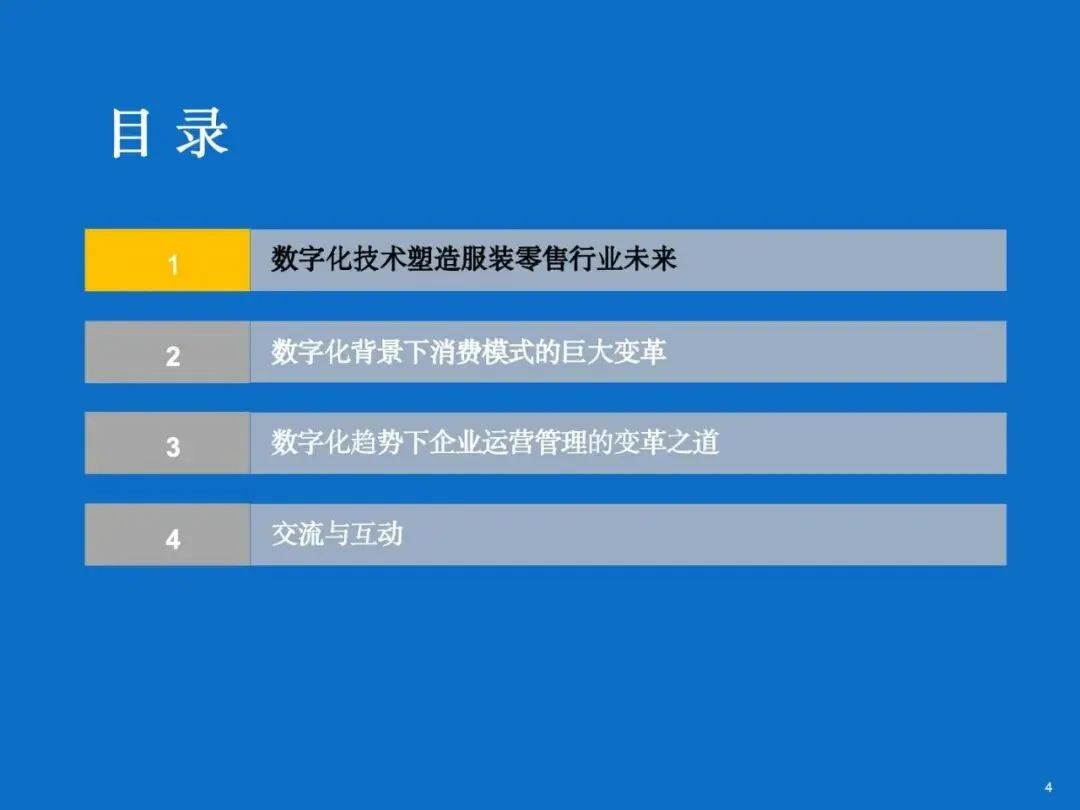 目 录

1 数字化技术塑造服装零售行业未来

2 数字化背景下消费模式的巨大变革

3 数字化趋势下企业运营管理的变革之道

4 交流与互动

4